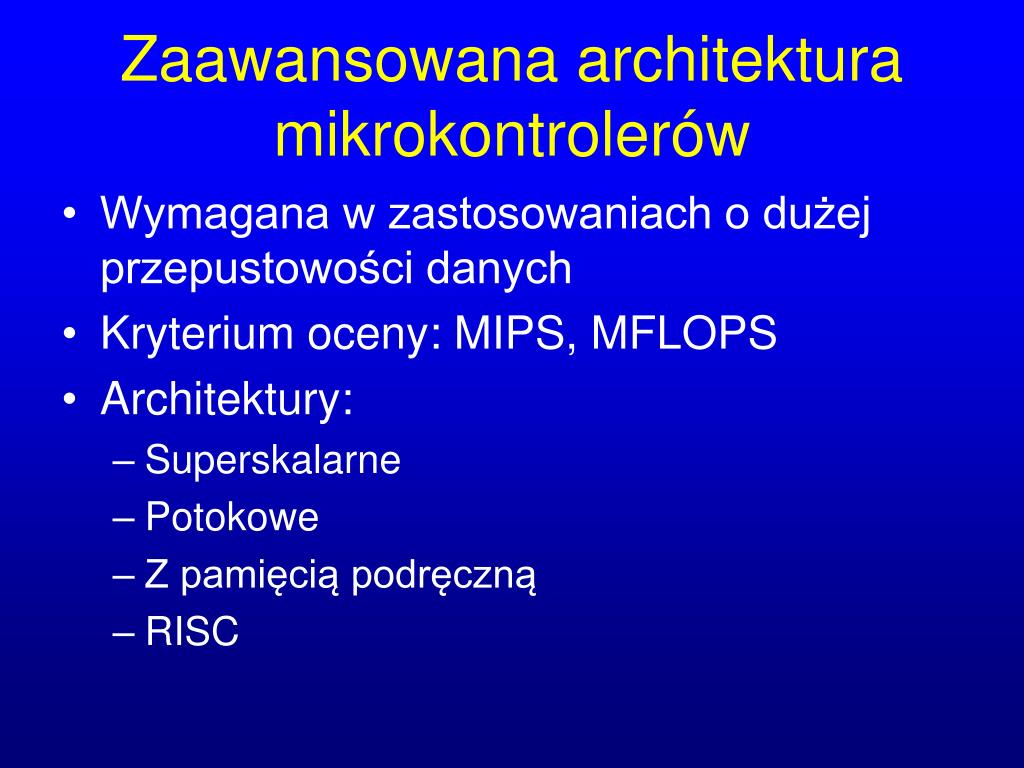 Zaawansowana architektura mikrokontrolerów

• Wymagana w zastosowaniach o dużej przepustowości danych
• Kryterium oceny: MIPS, MFLOPS
• Architektury:
– Superskalarne
– Potokowe
– Z pamięcią podręczną
– RISC